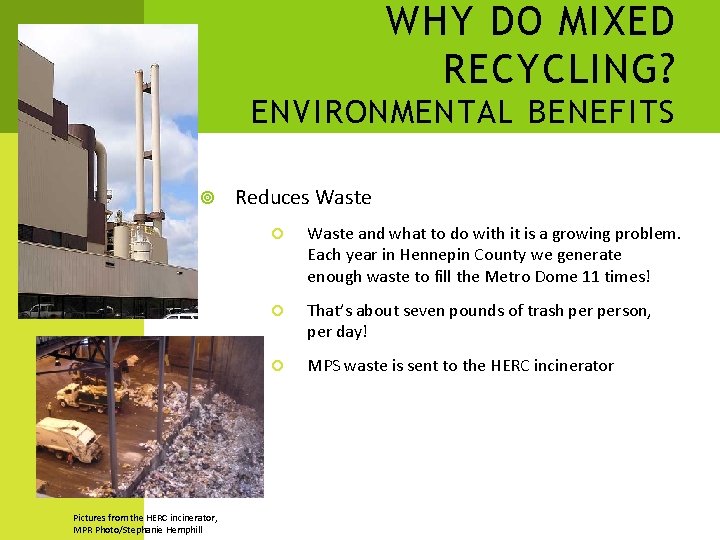 WHY DO MIXED RECYCLING?
ENVIRONMENTAL BENEFITS

Reduces Waste

Waste and what to do with it is a growing problem. Each year in Hennepin County we generate enough waste to fill the Metro Dome 11 times!

That's about seven pounds of trash per person, per day!

MPS waste is sent to the HERC incinerator

Pictures from the HERC incinerator, MPR Photo/Stephanie Hemphill